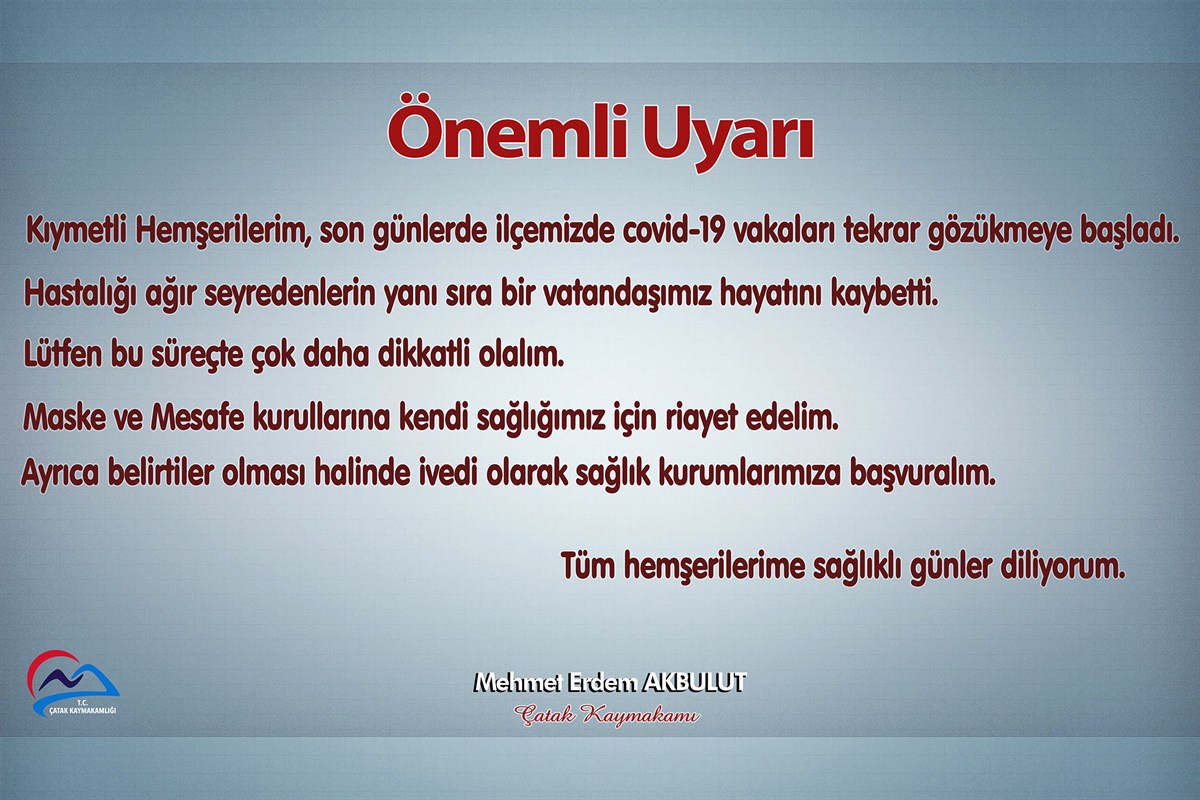 Önemli Uyarı

Kıymetli Hemşerilerim, son günlerde ilçemizde covid-19 vakaları tekrar gözükmeye başladı.

Hastalığı ağır seyredenlerin yanı sıra bir vatandaşımız hayatını kaybetti.

Lütfen bu süreçte çok daha dikkatli olalım.

Maske ve Mesafe kurullarına kendi sağlığımız için riayet edelim.

Ayrıca belirtiler olması halinde ivedi olarak sağlık kurumlarımıza başvuralım.

Tüm hemşerilerime sağlıklı günler diliyorum.

T.C.
ÇATAK KAYMAKAMLIĞI

Mehmet Erdem AKBULUT
Çatak Kaymakamı